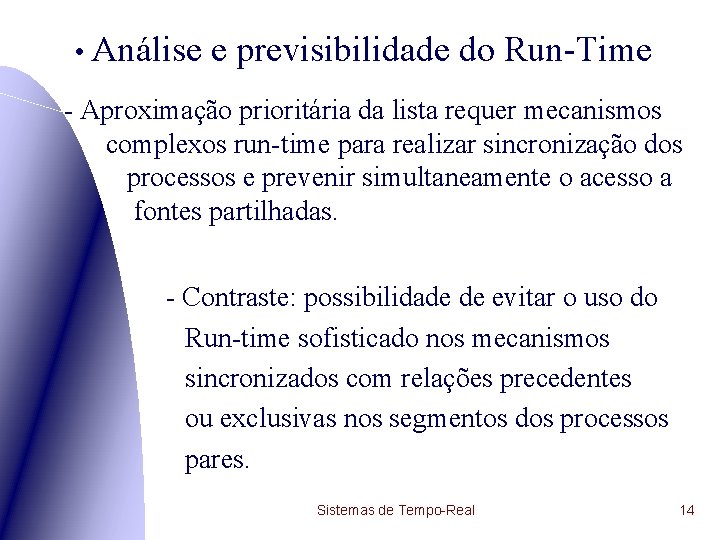 • Análise e previsibilidade do Run-Time

- Aproximação prioritária da lista requer mecanismos complexos run-time para realizar sincronização dos processos e prevenir simultaneamente o acesso a fontes partilhadas.

- Contraste: possibilidade de evitar o uso do Run-time sofisticado nos mecanismos sincronizados com relações precedentes ou exclusivas nos segmentos dos processos pares.

Sistemas de Tempo-Real

14